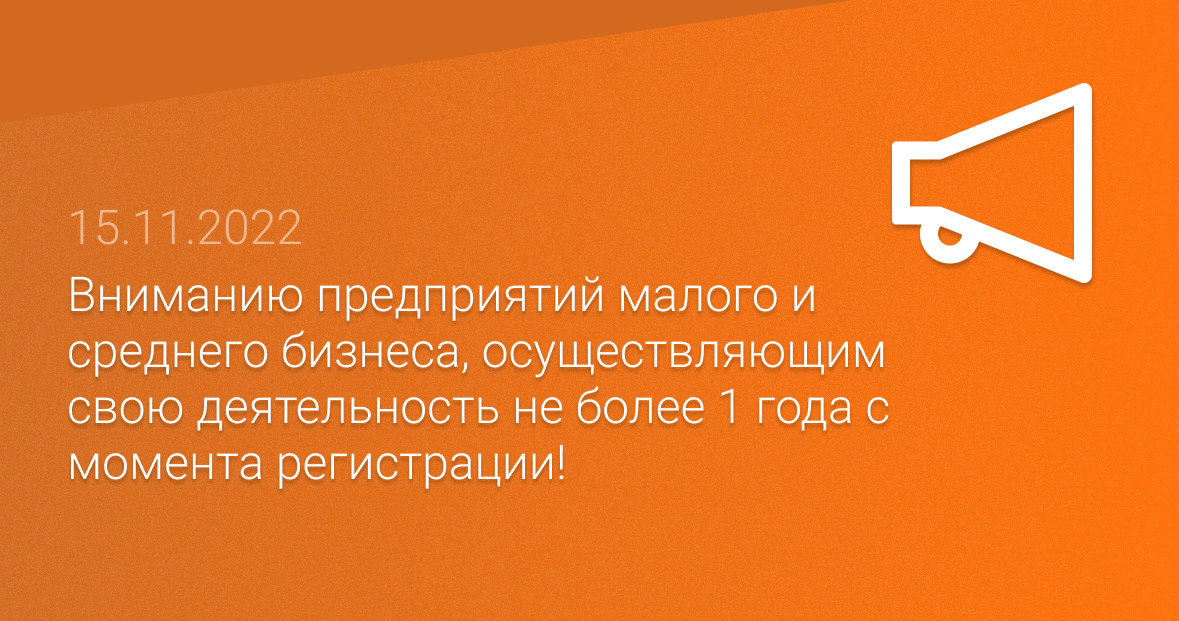 15.11.2022

Вниманию предприятий малого и среднего бизнеса, осуществляющим свою деятельность не более 1 года с момента регистрации!